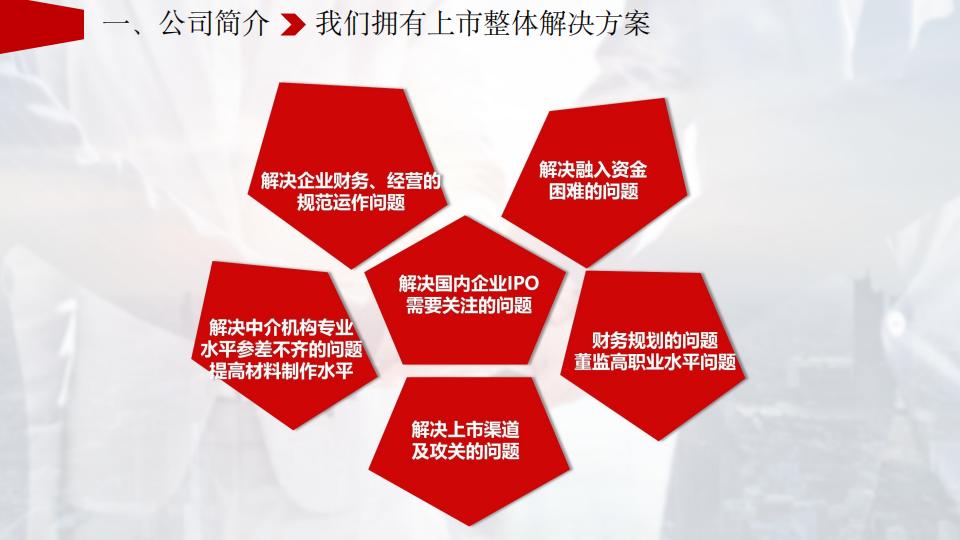 一、公司简介 我们拥有上市整体解决方案

解决企业财务、经营的规范运作问题

解决融入资金困难的问题

解决国内企业IPO需要关注的问题

解决中介机构专业水平参差不齐的问题提高材料制作水平

财务规划的问题董监高职业水平问题

解决上市渠道及攻关的问题